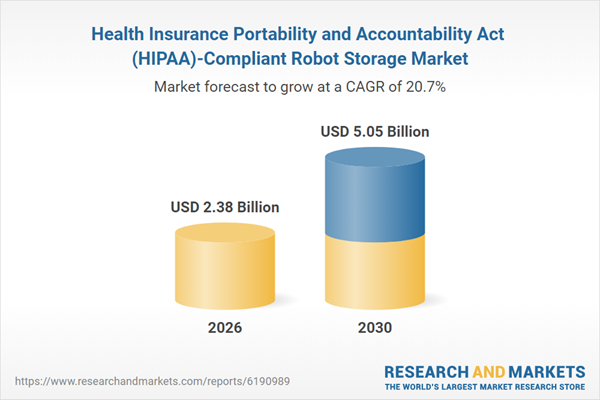 Health Insurance Portability and Accountability Act (HIPAA)-Compliant Robot Storage Market

Market forecast to grow at a CAGR of 20.7%

USD 2.38 Billion

USD 5.05 Billion

2026

2030

https://www.researchandmarkets.com/reports/6190989

RESEARCH AND MARKETS
THE WORLD'S LARGEST MARKET RESEARCH STORE